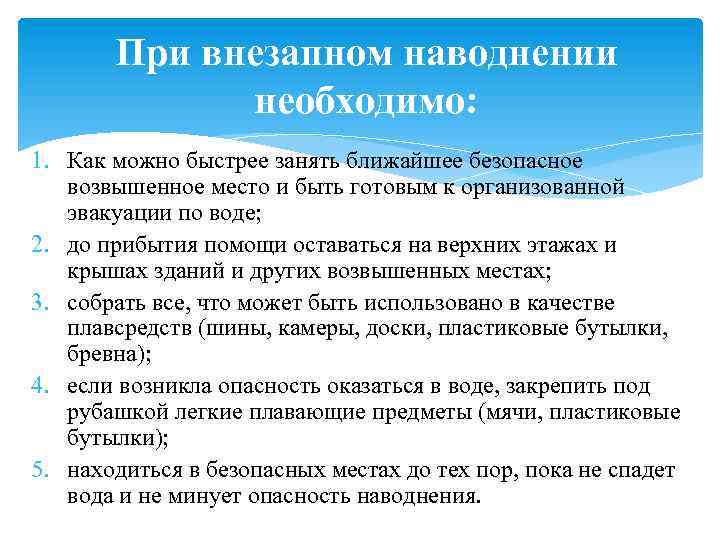 При внезапном наводнении необходимо:

1. Как можно быстрее занять ближайшее безопасное возвышенное место и быть готовым к организованной эвакуации по воде;
2. до прибытия помощи оставаться на верхних этажах и крышах зданий и других возвышенных местах;
3. собрать все, что может быть использовано в качестве плавсредств (шины, камеры, доски, пластиковые бутылки, бревна);
4. если возникла опасность оказаться в воде, закрепить под рубашкой легкие плавающие предметы (мячи, пластиковые бутылки);
5. находиться в безопасных местах до тех пор, пока не спадет вода и не минует опасность наводнения.